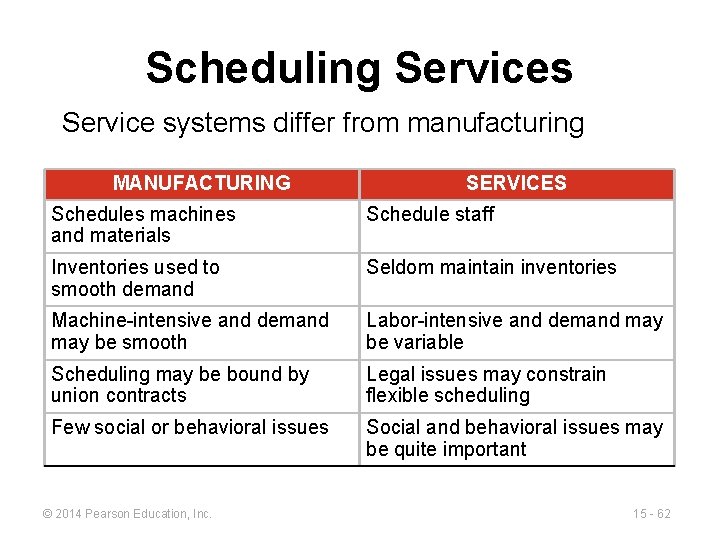 Scheduling Services

Service systems differ from manufacturing

| MANUFACTURING | SERVICES |
|---|---|
| Schedules machines and materials | Schedule staff |
| Inventories used to smooth demand | Seldom maintain inventories |
| Machine-intensive and demand may be smooth | Labor-intensive and demand may be variable |
| Scheduling may be bound by union contracts | Legal issues may constrain flexible scheduling |
| Few social or behavioral issues | Social and behavioral issues may be quite important |

© 2014 Pearson Education, Inc.

15 - 62